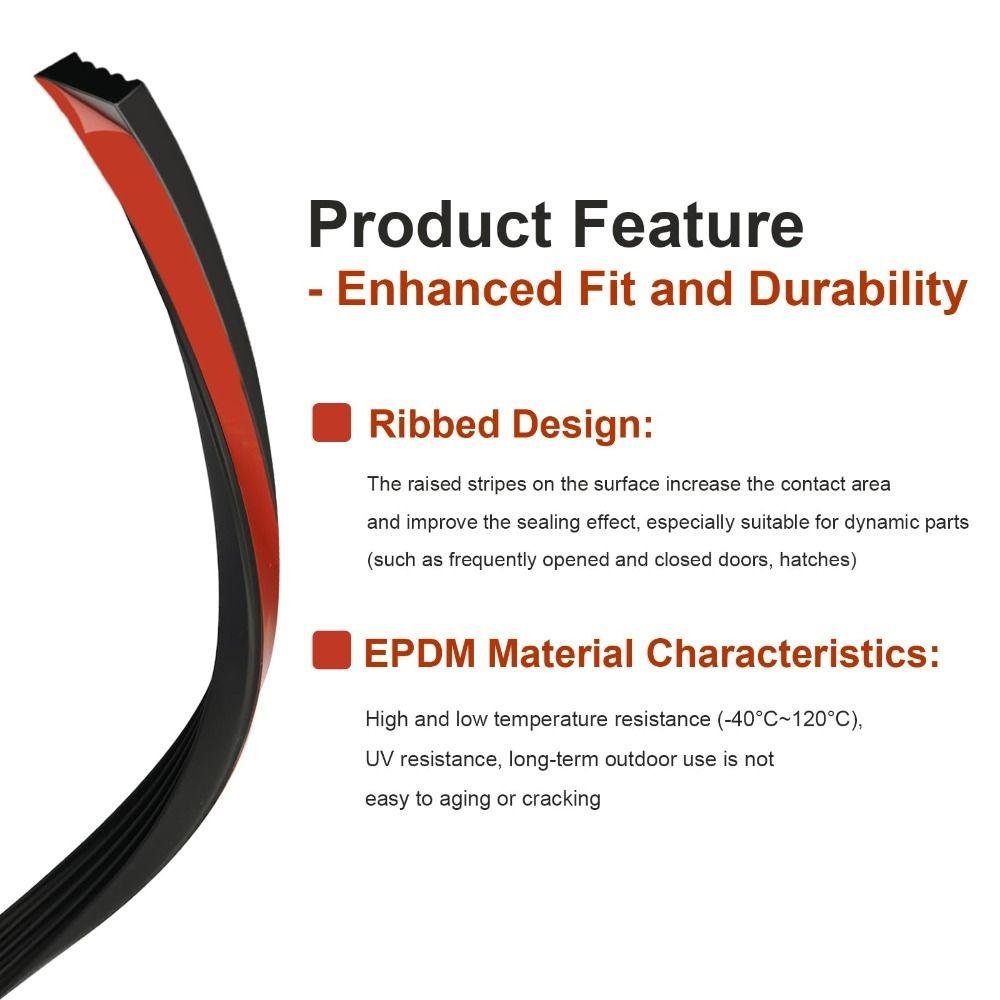 Product Feature
- Enhanced Fit and Durability

Ribbed Design:

The raised stripes on the surface increase the contact area and improve the sealing effect, especially suitable for dynamic parts (such as frequently opened and closed doors, hatches)

EPDM Material Characteristics:

High and low temperature resistance (-40°C~120°C), UV resistance, long-term outdoor use is not easy to aging or cracking